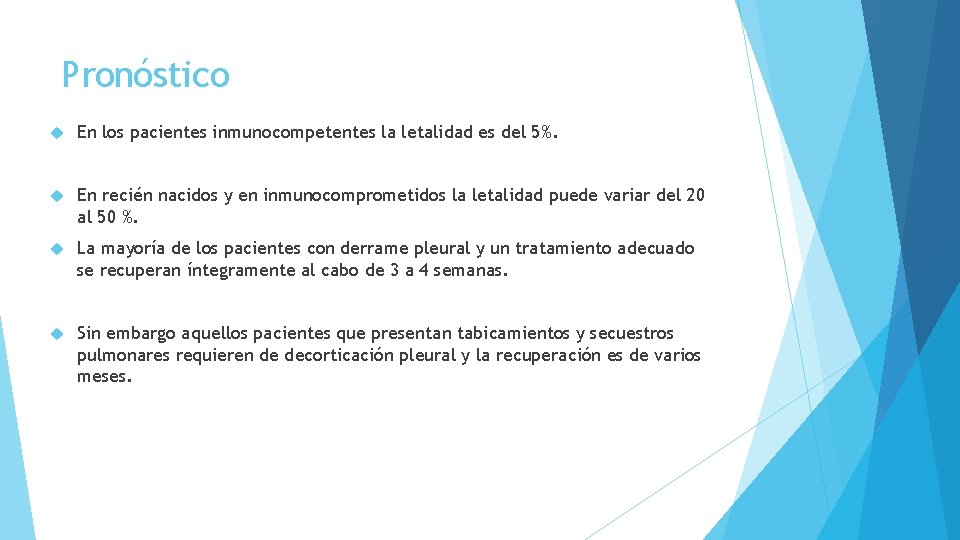 Pronóstico

En los pacientes inmunocompetentes la letalidad es del 5%.

En recién nacidos y en inmunocomprometidos la letalidad puede variar del 20 al 50 %.

La mayoría de los pacientes con derrame pleural y un tratamiento adecuado se recuperan íntegramente al cabo de 3 a 4 semanas.

Sin embargo aquellos pacientes que presentan tabicamientos y secuestros pulmonares requieren de decorticación pleural y la recuperación es de varios meses.